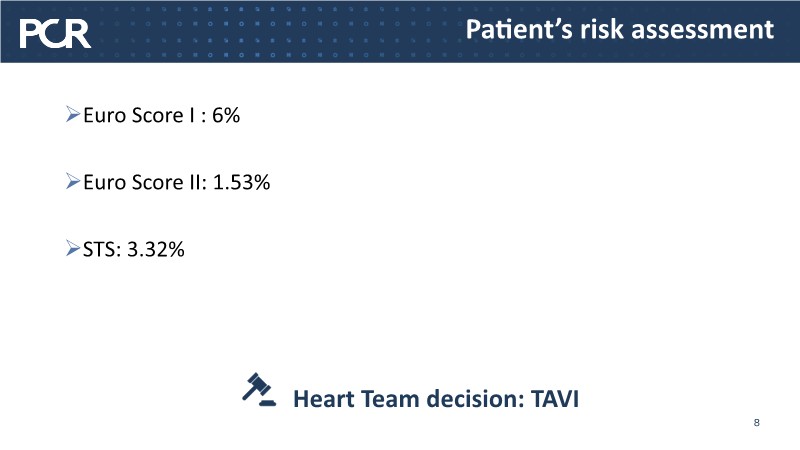 PCR

Patient's risk assessment

➢Euro Score I : 6%

➢Euro Score II: 1.53%

➢STS: 3.32%

Heart Team decision: TAVI

8